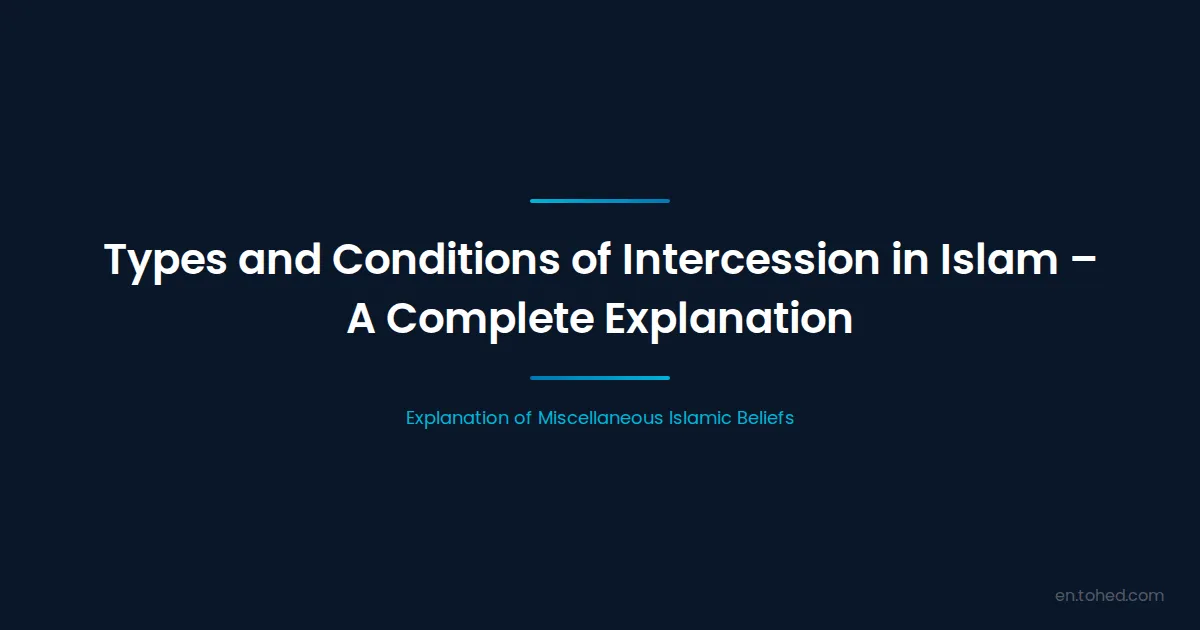 Types and Conditions of Intercession in Islam – A Complete Explanation

Explanation of Miscellaneous Islamic Beliefs

en.tohed.com